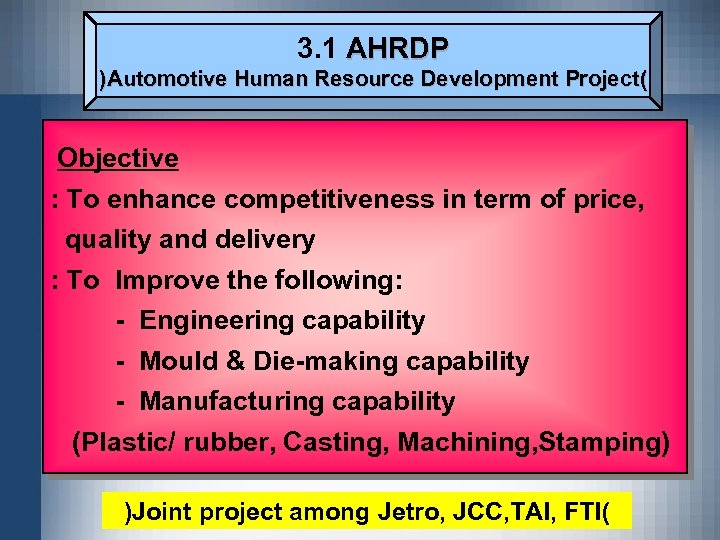 3.1 AHRDP
)Automotive Human Resource Development Project(

Objective
: To enhance competitiveness in term of price, quality and delivery
: To Improve the following:
- Engineering capability
- Mould & Die-making capability
- Manufacturing capability
(Plastic/ rubber, Casting, Machining,Stamping)

)Joint project among Jetro, JCC,TAI, FTI(